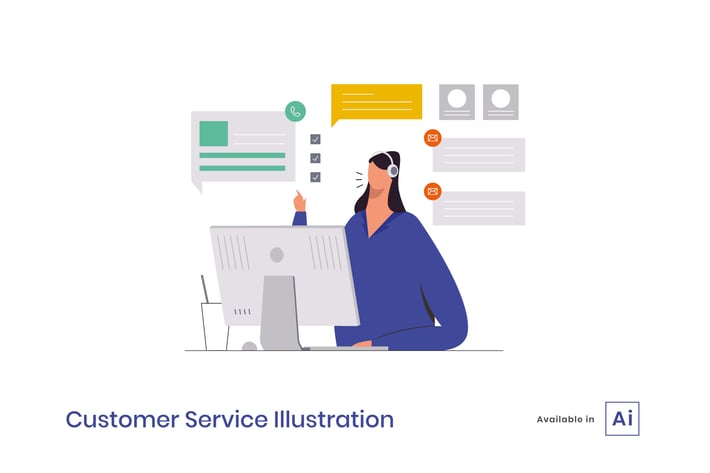 Customer Service Illustration

Available in Ai